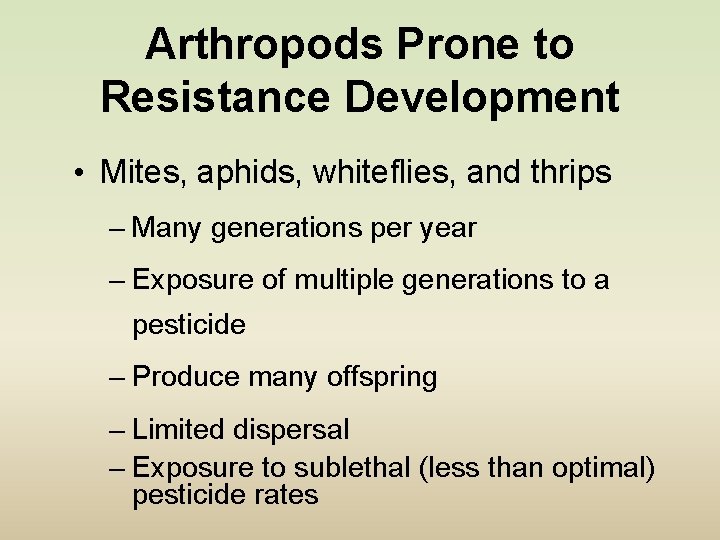 Arthropods Prone to Resistance Development

• Mites, aphids, whiteflies, and thrips

– Many generations per year

– Exposure of multiple generations to a pesticide

– Produce many offspring

– Limited dispersal

– Exposure to sublethal (less than optimal) pesticide rates